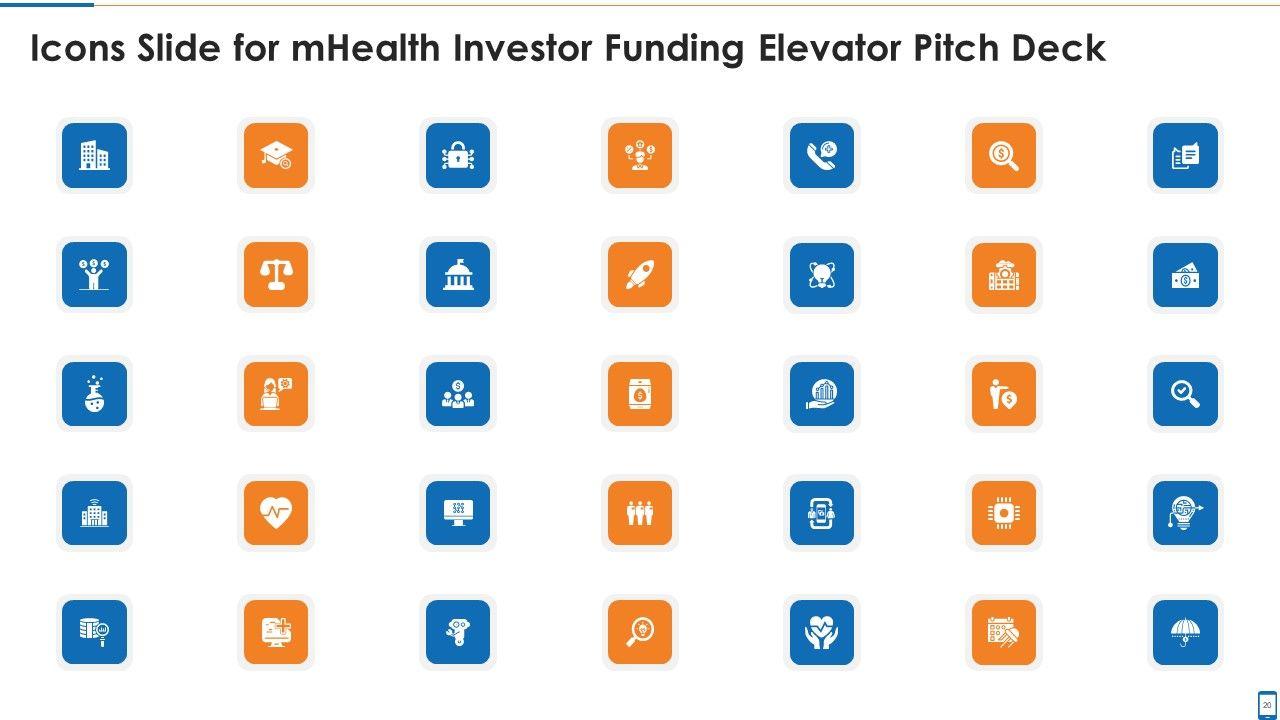 Icons Slide for mHealth Investor Funding Elevator Pitch Deck

20